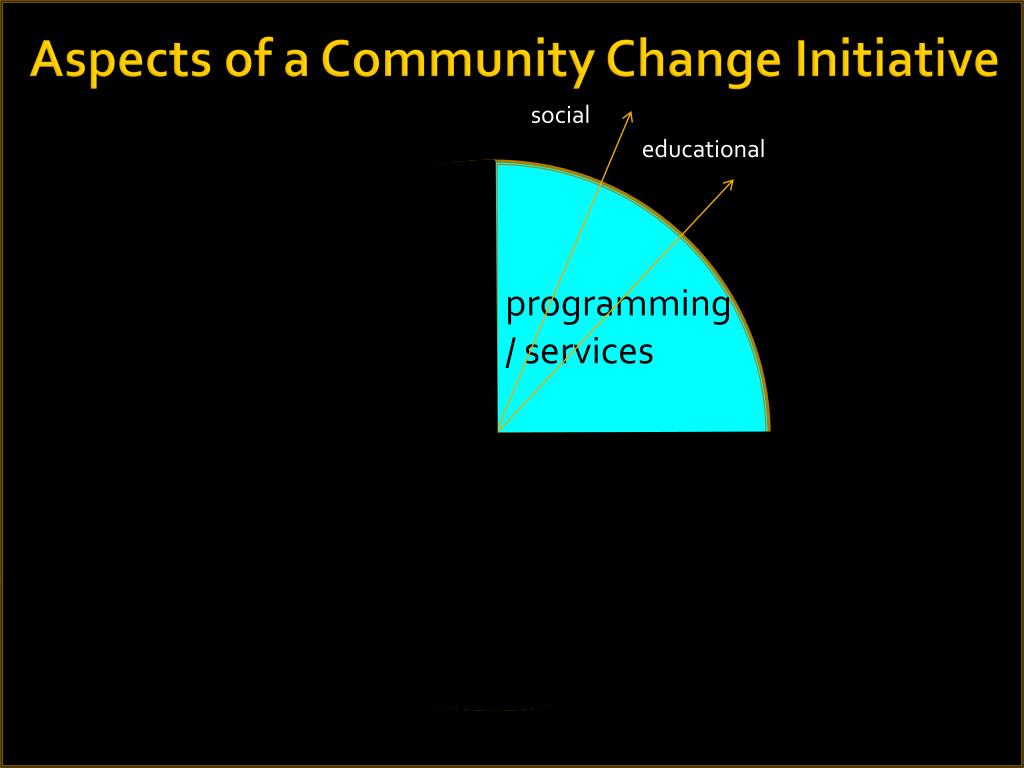 Aspects of a Community Change Initiative

social

educational

programming / services